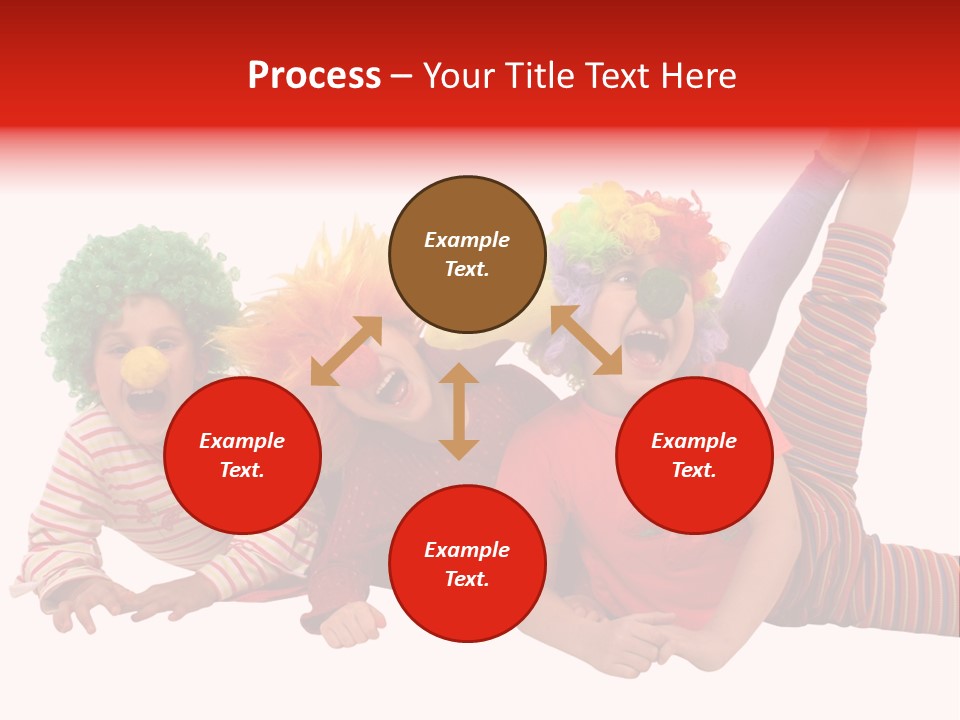 Process – Your Title Text Here

Example Text.

Example Text.

Example Text.

Example Text.